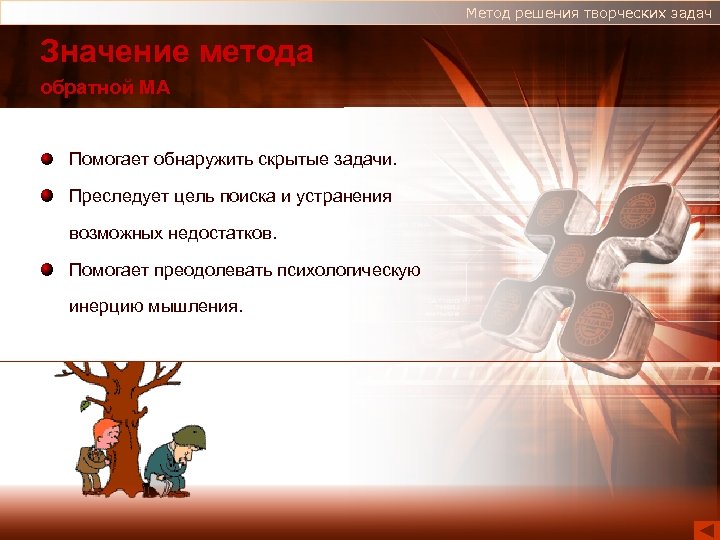 Метод решения творческих задач

Значение метода

обратной МА

Помогает обнаружить скрытые задачи.

Преследует цель поиска и устранения возможных недостатков.

Помогает преодолевать психологическую инерцию мышления.